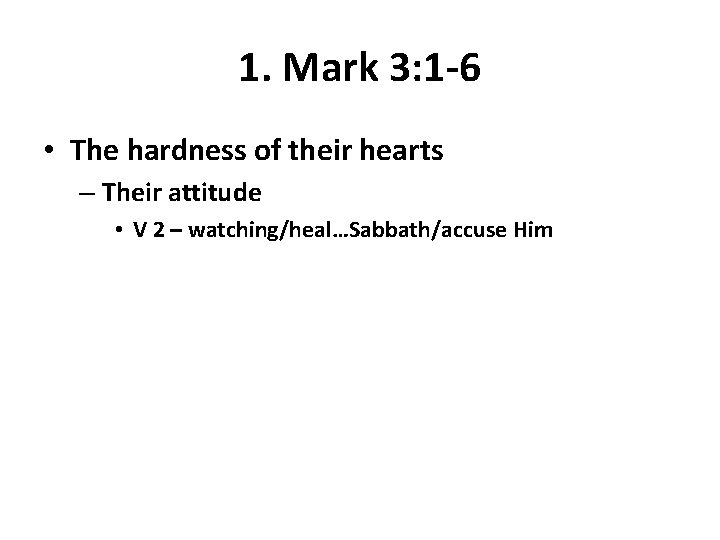 1. Mark 3:1-6

• The hardness of their hearts
 – Their attitude
  • V 2 – watching/heal…Sabbath/accuse Him